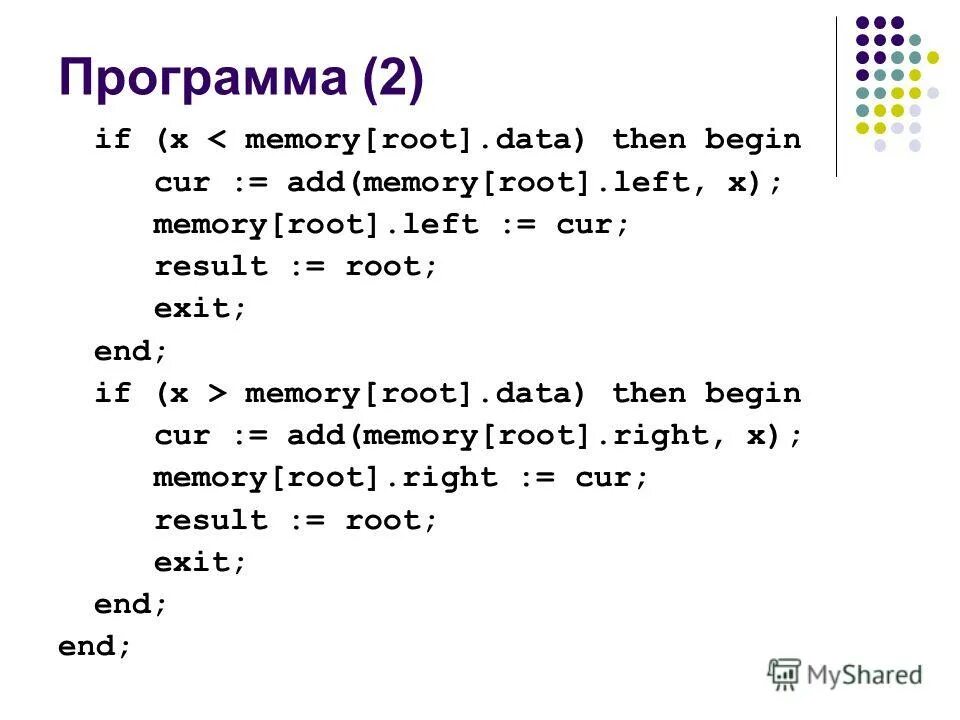 Программа (2)

if (x < memory[root].data) then begin
cur := add(memory[root].left, x);
memory[root].left := cur;
result := root;
exit;
end;
if (x > memory[root].data) then begin
cur := add(memory[root].right, x);
memory[root].right := cur;
result := root;
exit;
end;
end;

MyShared